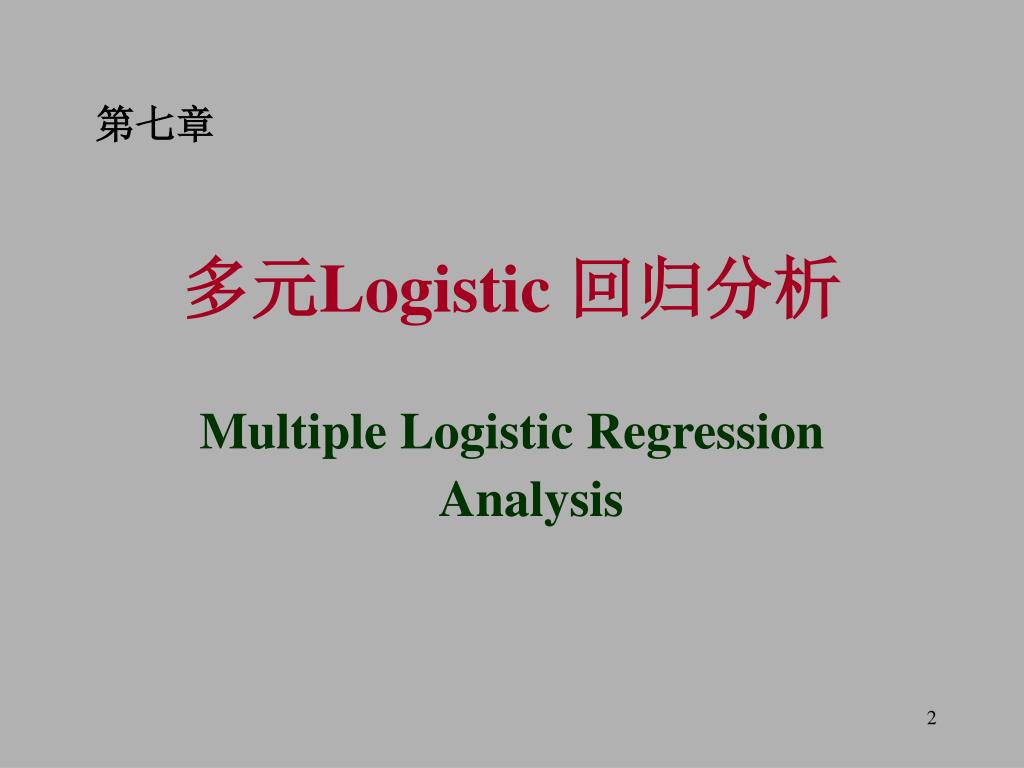 第七章

多元Logistic 回归分析

Multiple Logistic Regression Analysis

2